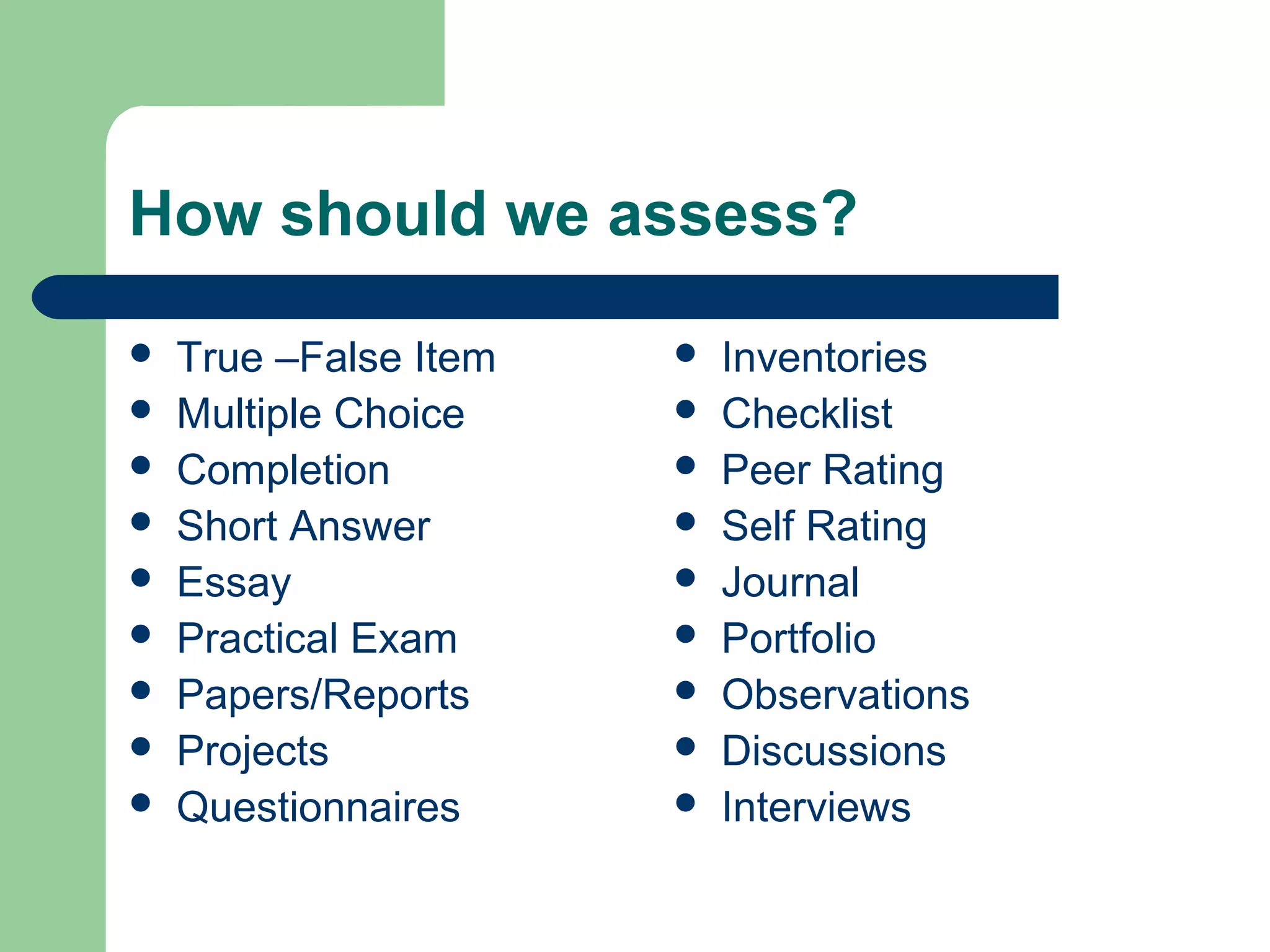 How should we assess?

- True –False Item
- Multiple Choice
- Completion
- Short Answer
- Essay
- Practical Exam
- Papers/Reports
- Projects
- Questionnaires

- Inventories
- Checklist
- Peer Rating
- Self Rating
- Journal
- Portfolio
- Observations
- Discussions
- Interviews